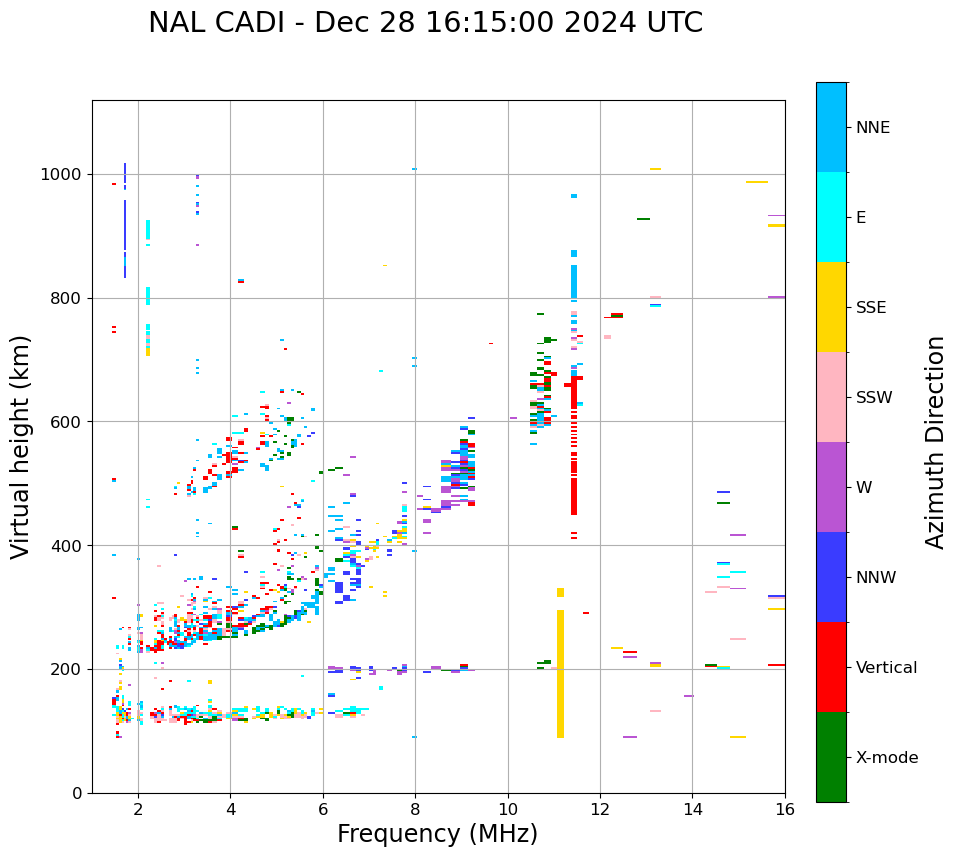 NAL CADI - Dec 28 16:15:00 2024 UTC

Virtual height (km)

1000
800
600
400
200
0

2
4
6
8
10
12
14
16

Frequency (MHz)

NNE
E
SSE
SSW
W
NNW
Vertical
X-mode

Azimuth Direction